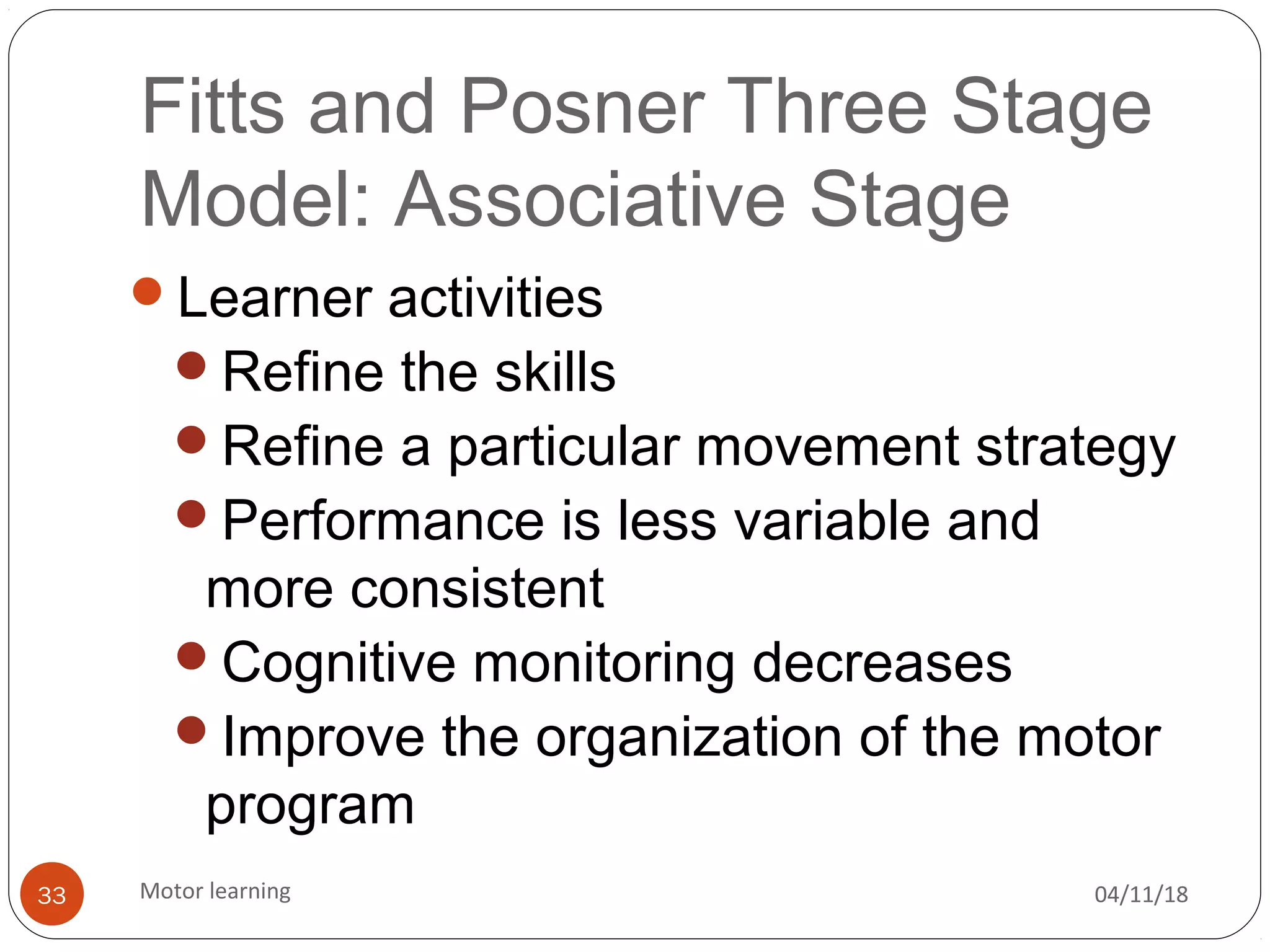 Fitts and Posner Three Stage Model: Associative Stage

- Learner activities
  - Refine the skills
  - Refine a particular movement strategy
  - Performance is less variable and more consistent
  - Cognitive monitoring decreases
  - Improve the organization of the motor program

33

Motor learning

04/11/18